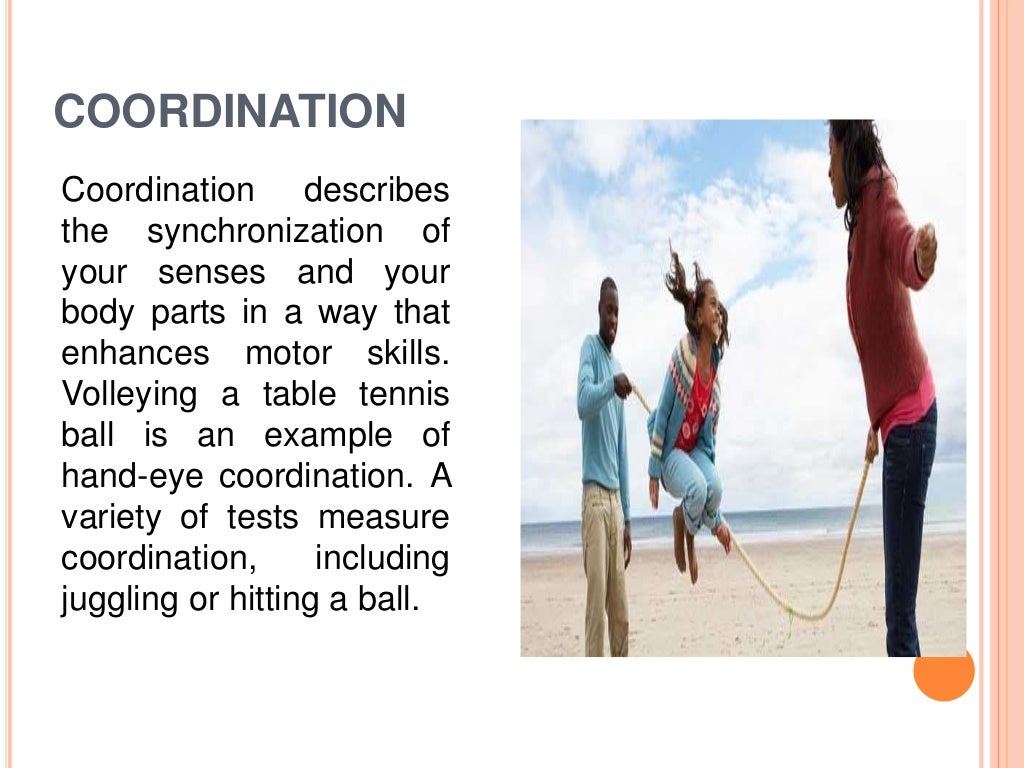 COORDINATION

Coordination describes the synchronization of your senses and your body parts in a way that enhances motor skills. Volleying a table tennis ball is an example of hand-eye coordination. A variety of tests measure coordination, including juggling or hitting a ball.